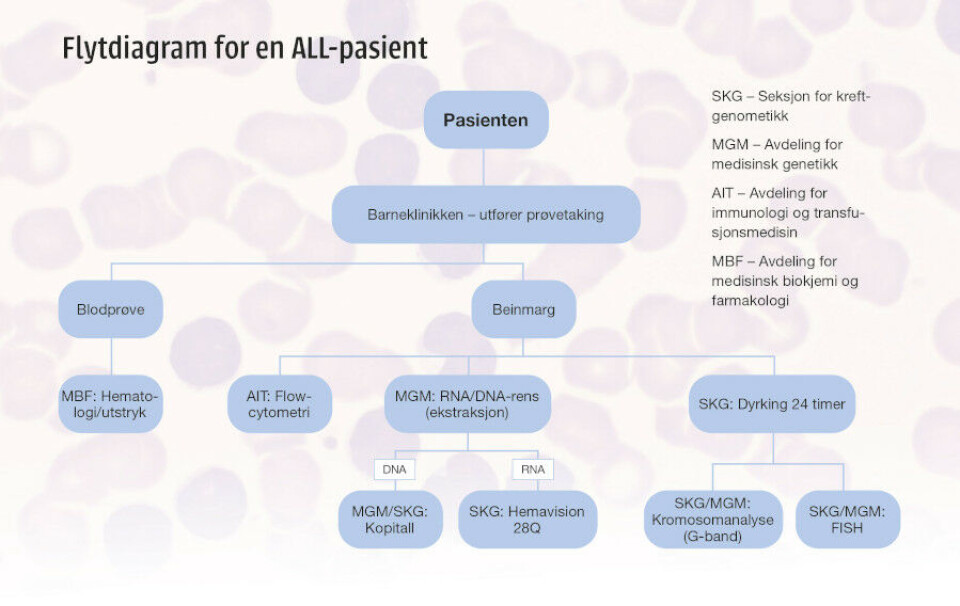 Flytdiagram for en ALL-pasient

Pasienten

Barneklinikken – utfører prøvetaking

Blodprøve

Beinmarg

MBF: Hematologi/utstryk

AIT: Flowcytometri

MGM: RNA/DNA-rens (ekstraksjon)

SKG: Dyrking 24 timer

DNA

RNA

MGM/SKG: Kopitall

SKG: Hemavision 28Q

SKG/MGM: Kromosomanalyse (G-band)

SKG/MGM: FISH

SKG – Seksjon for kreftgenometikk

MGM – Avdeling for medisinsk genetikk

AIT – Avdeling for immunologi og transfusjonsmedisin

MBF – Avdeling for medisinsk biokjemi og farmakologi